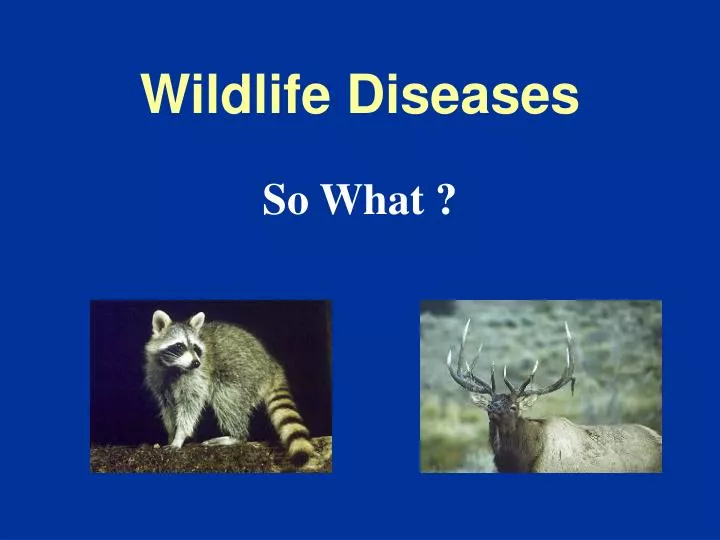 Wildlife Diseases

So What ?